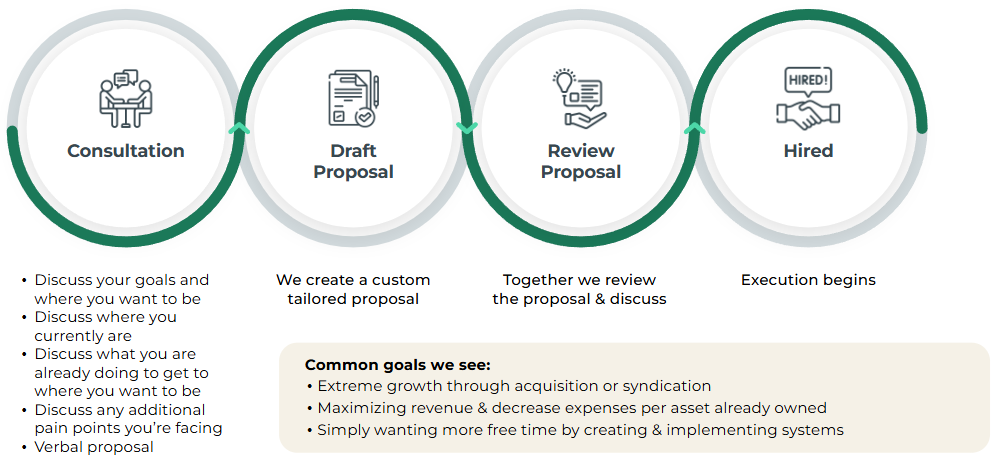 Consultation

Draft Proposal

Review Proposal

HIRED!

Hired

• Discuss your goals and where you want to be
• Discuss where you currently are
• Discuss what you are already doing to get to where you want to be
• Discuss any additional pain points you're facing
• Verbal proposal

We create a custom tailored proposal

Together we review the proposal & discuss

Execution begins

Common goals we see:
• Extreme growth through acquisition or syndication
• Maximizing revenue & decrease expenses per asset already owned
• Simply wanting more free time by creating & implementing systems